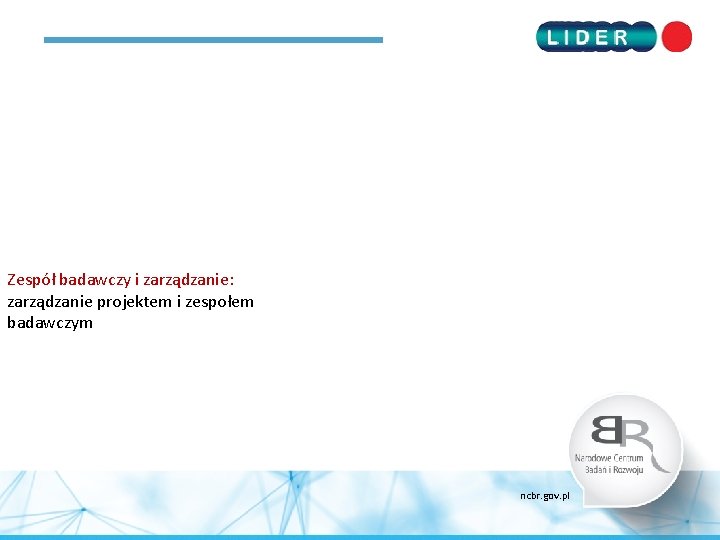 LIDER

Zespół badawczy i zarządzanie: zarządzanie projektem i zespołem badawczym

BR
Narodowe Centrum Badań i Rozwoju

ncbr.gov.pl